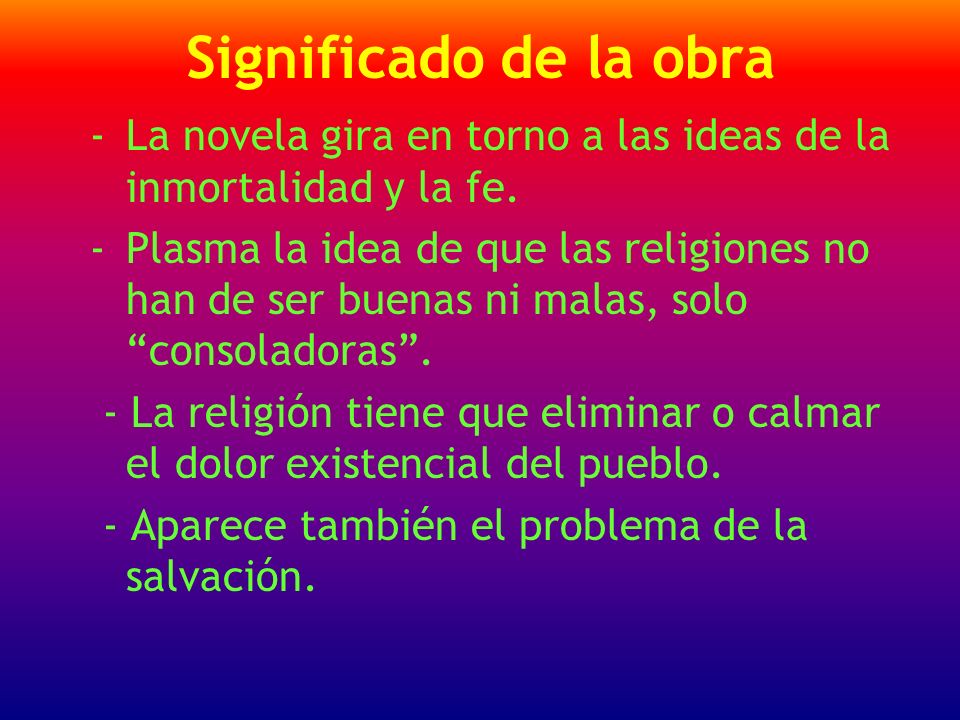 Significado de la obra

- La novela gira en torno a las ideas de la inmortalidad y la fe.

- Plasma la idea de que las religiones no han de ser buenas ni malas, solo “consoladoras”.

- La religión tiene que eliminar o calmar el dolor existencial del pueblo.

- Aparece también el problema de la salvación.